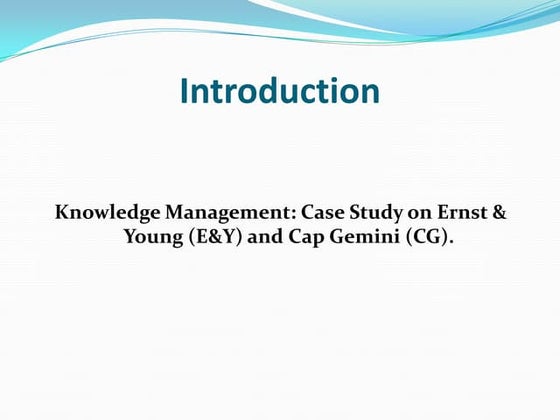 Introduction

Knowledge Management: Case Study on Ernst & Young (E&Y) and Cap Gemini (CG).